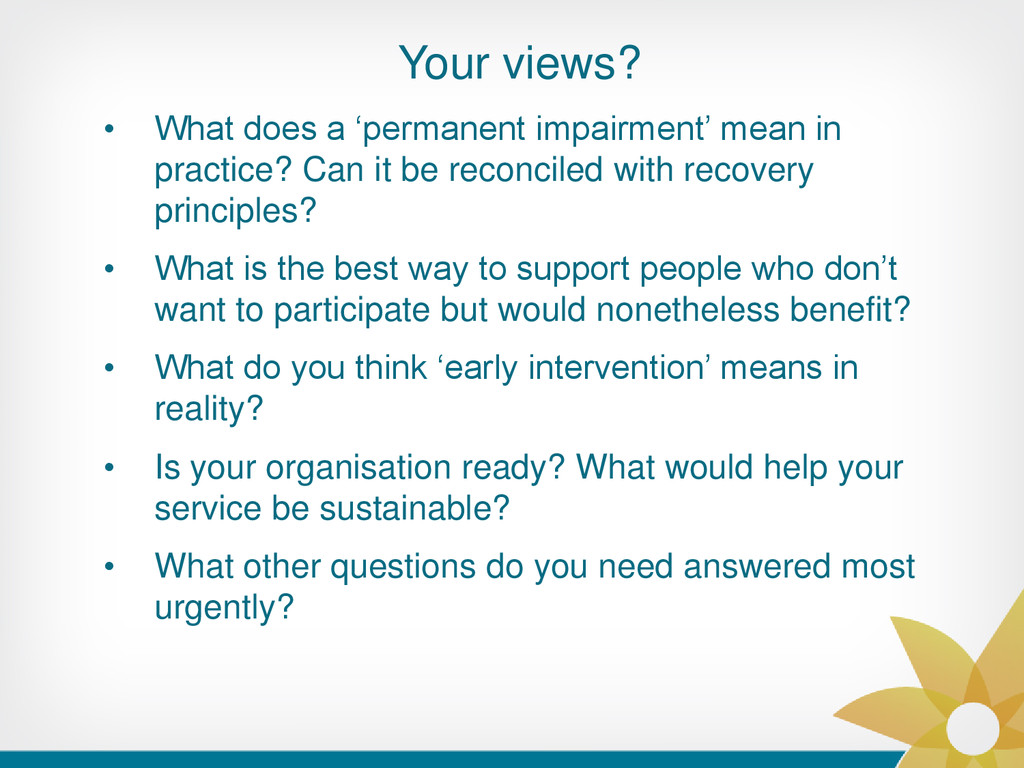 Your views?

• What does a ‘permanent impairment’ mean in practice? Can it be reconciled with recovery principles?

• What is the best way to support people who don’t want to participate but would nonetheless benefit?

• What do you think ‘early intervention’ means in reality?

• Is your organisation ready? What would help your service be sustainable?

• What other questions do you need answered most urgently?